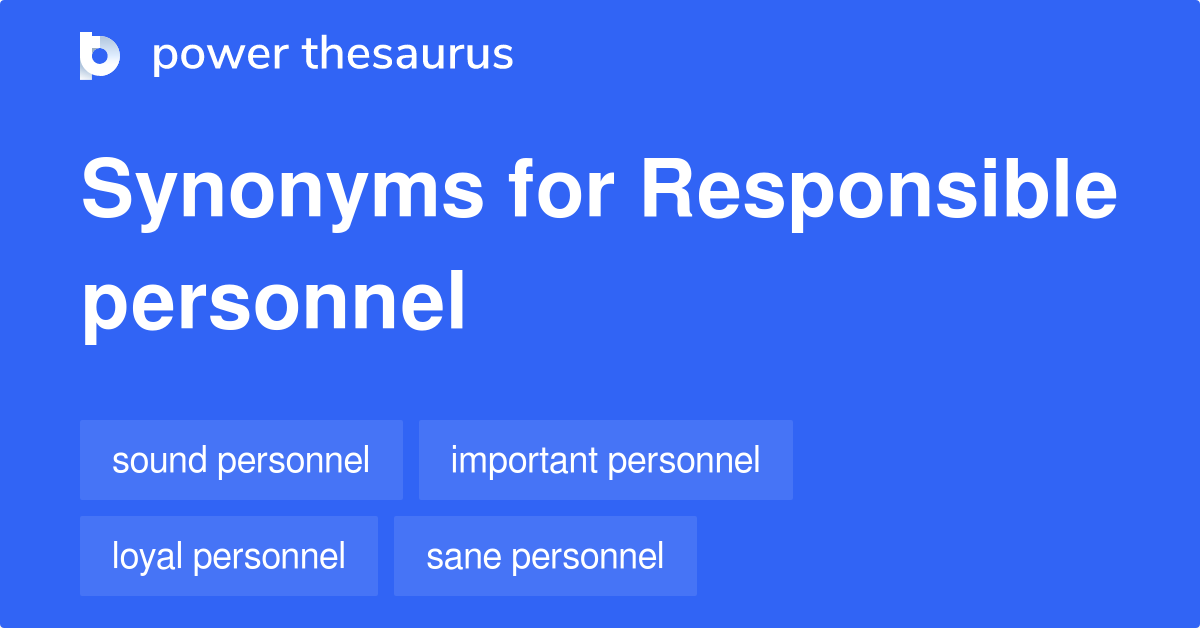 power thesaurus

Synonyms for Responsible personnel

sound personnel
important personnel
loyal personnel
sane personnel